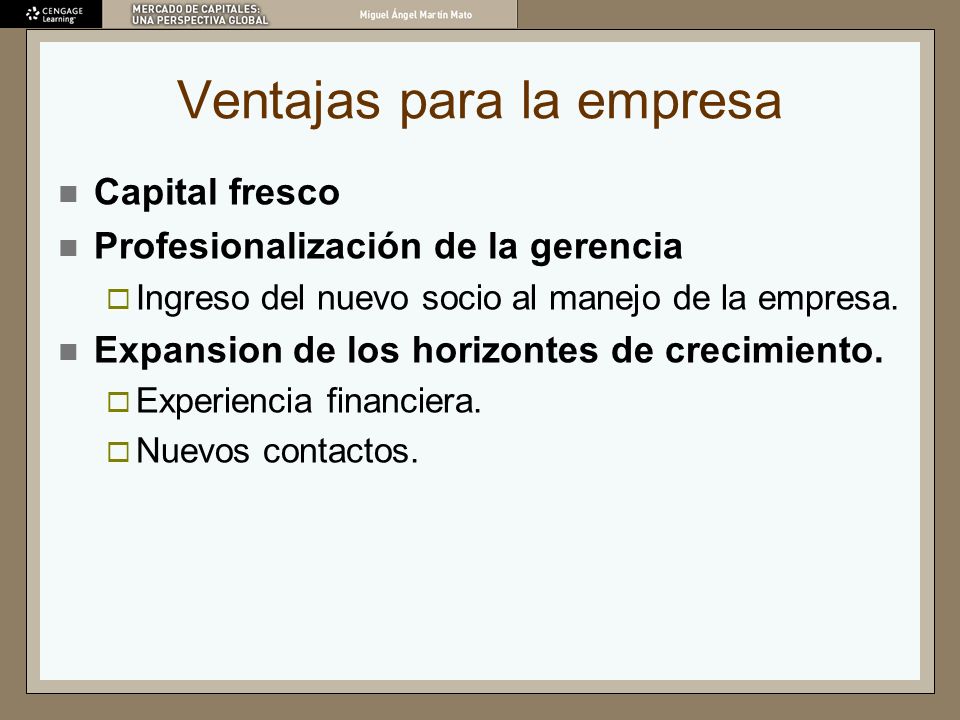 CENGAGE Learning

MERCADO DE CAPITALES: UNA PERSPECTIVA GLOBAL

Miguel Ángel Martín Mato

Ventajas para la empresa

Capital fresco

Profesionalización de la gerencia

Ingreso del nuevo socio al manejo de la empresa.

Expansion de los horizontes de crecimiento.

Experiencia financiera.

Nuevos contactos.